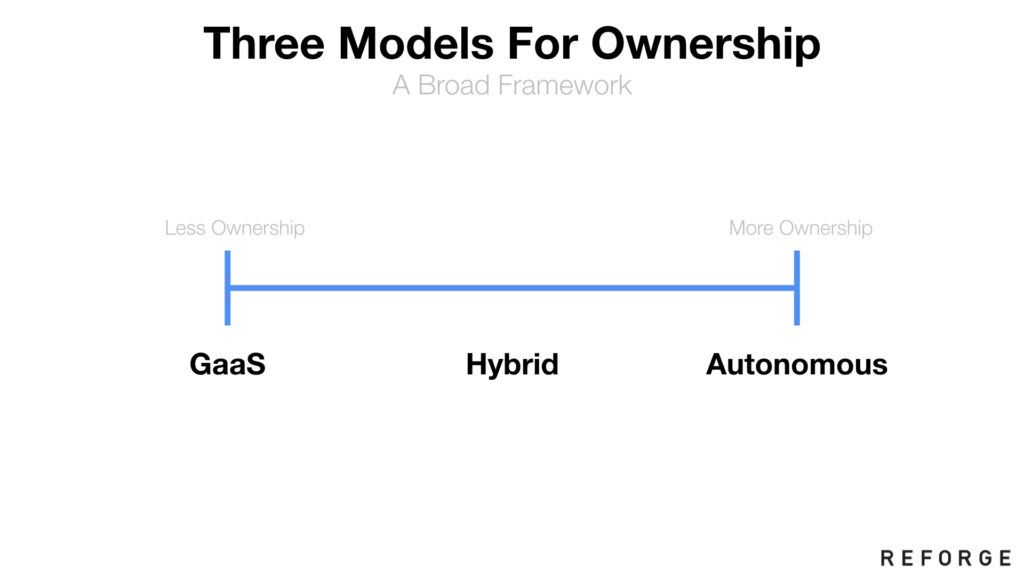 Three Models For Ownership
A Broad Framework

Less Ownership

More Ownership

GaaS

Hybrid

Autonomous

REFORGE